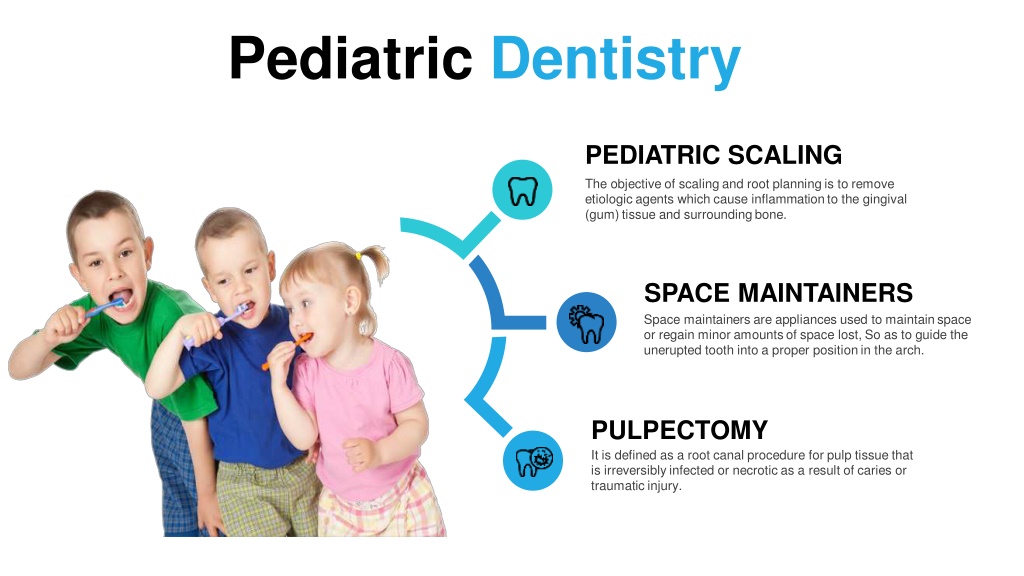 Pediatric Dentistry

PEDIATRIC SCALING

The objective of scaling and root planning is to remove etiologic agents which cause inflammation to the gingival (gum) tissue and surrounding bone.

SPACE MAINTAINERS

Space maintainers are appliances used to maintain space or regain minor amounts of space lost, So as to guide the unerupted tooth into a proper position in the arch.

PULPECTOMY

It is defined as a root canal procedure for pulp tissue that is irreversibly infected or necrotic as a result of caries or traumatic injury.